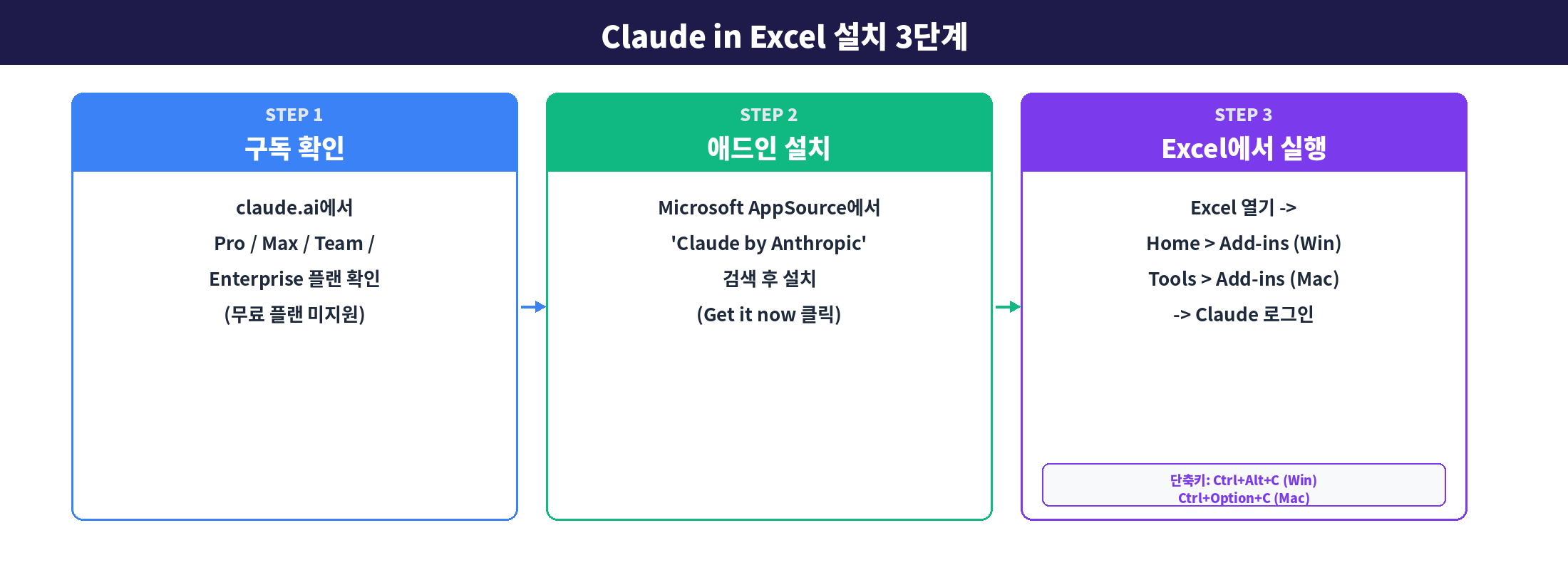 Claude in Excel 설치 3단계

STEP 1
구독 확인

claude.ai에서
Pro / Max / Team /
Enterprise 플랜 확인
(무료 플랜 미지원)

STEP 2
애드인 설치

Microsoft AppSource에서
'Claude by Anthropic'
검색 후 설치
(Get it now 클릭)

STEP 3
Excel에서 실행

Excel 열기 ->
Home > Add-ins (Win)
Tools > Add-ins (Mac)
-> Claude 로그인

단축키: Ctrl+Alt+C (Win)
Ctrl+Option+C (Mac)